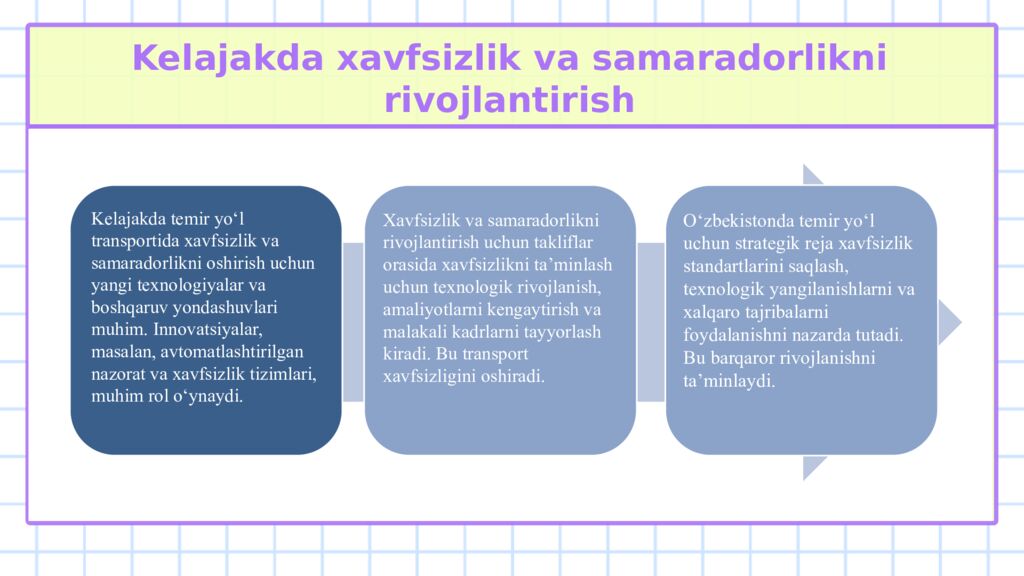 Kelajakda xavfsizlik va samaradorlikni rivojlantirish

Kelajakda temir yo‘l transportida xavfsizlik va samaradorlikni oshirish uchun yangi texnologiyalar va boshqaruv yondashuvlari muhim. Innovatsiyalar, masalan, avtomatlashtirilgan nazorat va xavfsizlik tizimlari, muhim rol o‘ynaydi.

Xavfsizlik va samaradorlikni rivojlantirish uchun takliflar orasida xavfsizlikni ta’minlash uchun texnologik rivojlanish, amaliyotlarni kengaytirish va malakali kadrlarni tayyorlash kiradi. Bu transport xavfsizligini oshiradi.

O‘zbekistonda temir yo‘l uchun strategik reja xavfsizlik standartlarini saqlash, texnologik yangilanishlarni va xalqaro tajribalarni foydalanishni nazarda tutadi. Bu barqaror rivojlanishni ta’minlaydi.